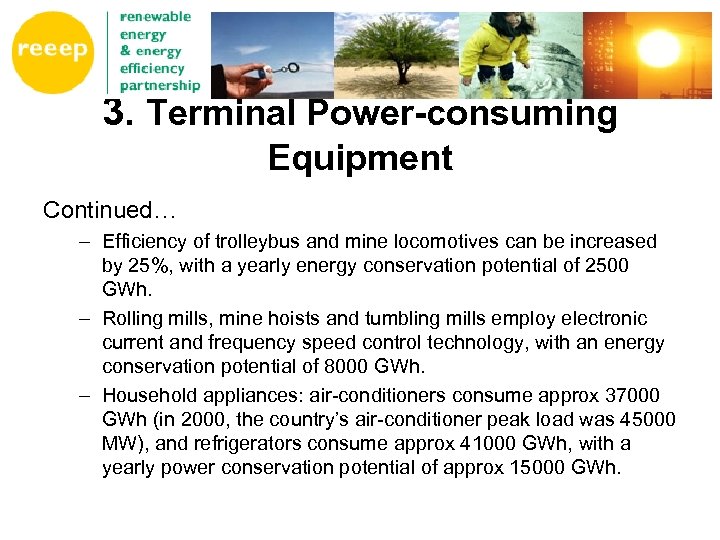 reeep

renewable energy & energy efficiency partnership

3. Terminal Power-consuming Equipment

Continued…

– Efficiency of trolleybus and mine locomotives can be increased by 25%, with a yearly energy conservation potential of 2500 GWh.

– Rolling mills, mine hoists and tumbling mills employ electronic current and frequency speed control technology, with an energy conservation potential of 8000 GWh.

– Household appliances: air-conditioners consume approx 37000 GWh (in 2000, the country's air-conditioner peak load was 45000 MW), and refrigerators consume approx 41000 GWh, with a yearly power conservation potential of approx 15000 GWh.